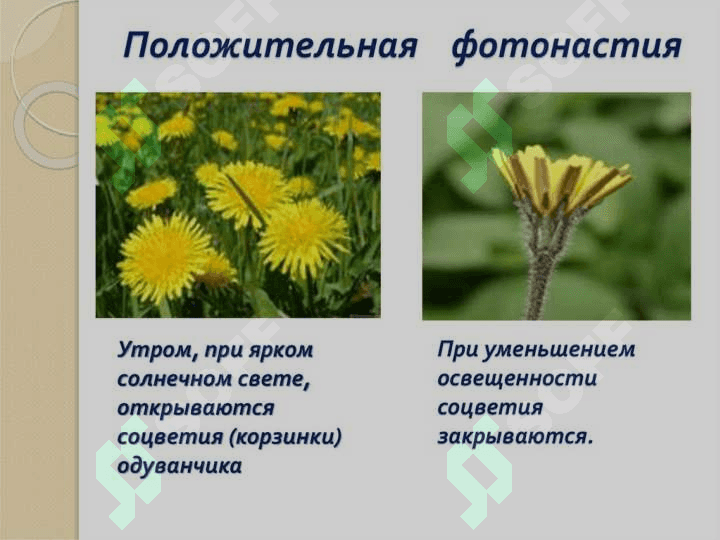 Положительная фотонастия

Утром, при ярком солнечном свете, открываются соцветия (корзинки) одуванчика

При уменьшением освещенности соцветия закрываются.